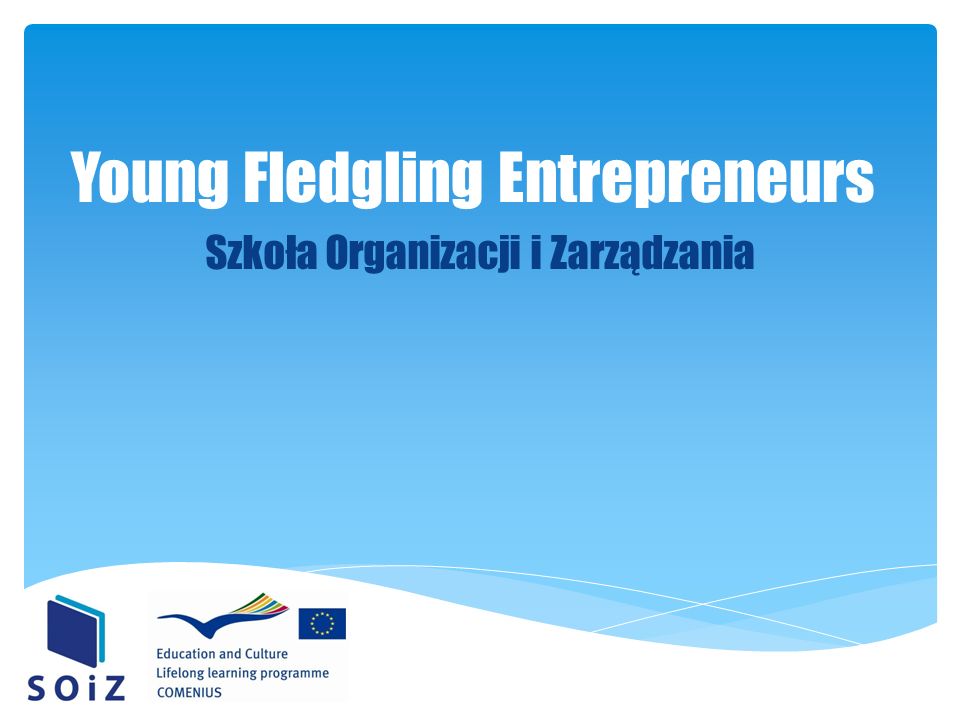 Young Fledgling Entrepreneurs

Szkoła Organizacji i Zarządzania

SOiZ

Education and Culture
Lifelong learning programme
COMENIUS